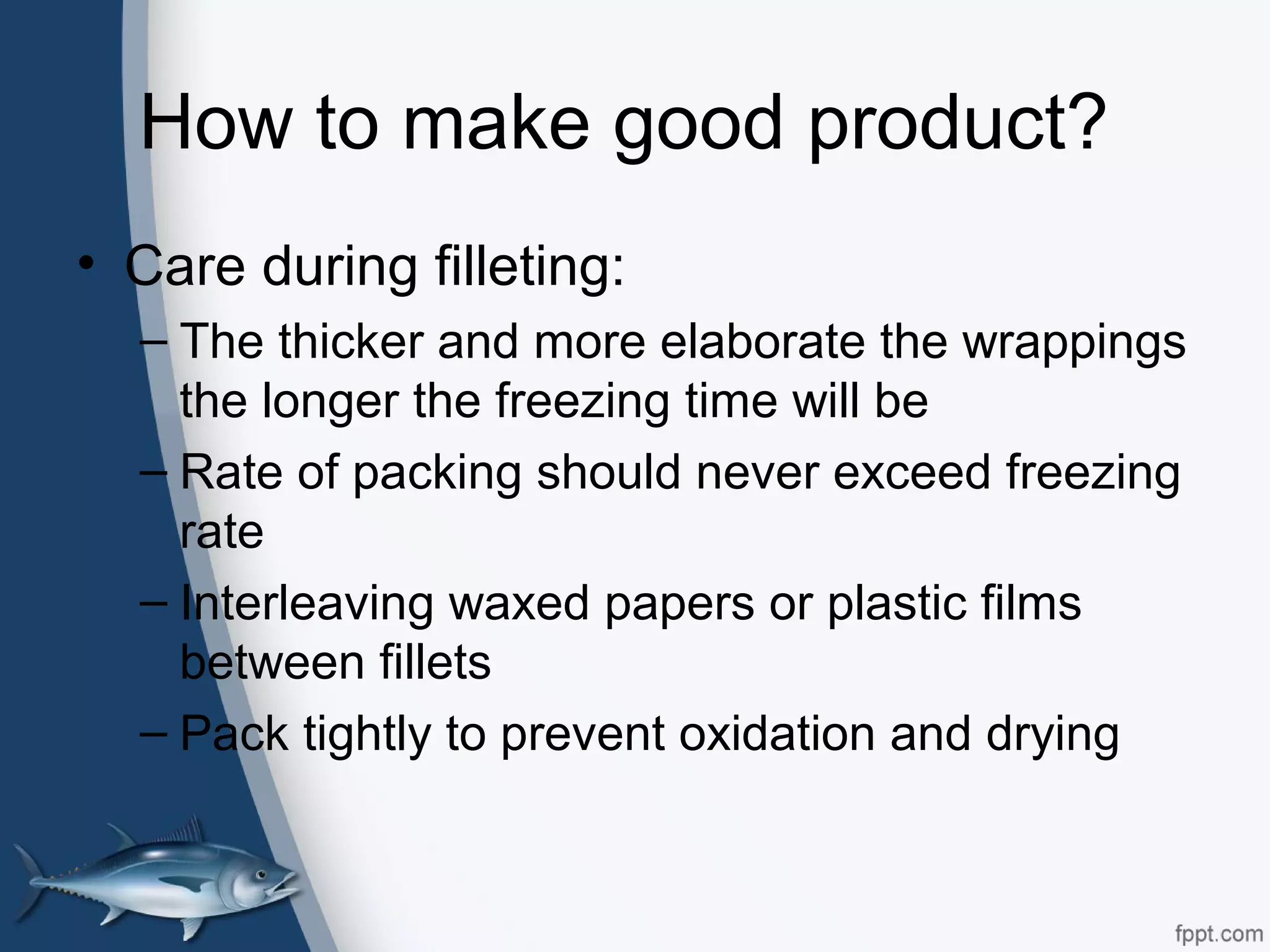 How to make good product?

• Care during filleting:
– The thicker and more elaborate the wrappings the longer the freezing time will be
– Rate of packing should never exceed freezing rate
– Interleaving waxed papers or plastic films between fillets
– Pack tightly to prevent oxidation and drying

fppt.com